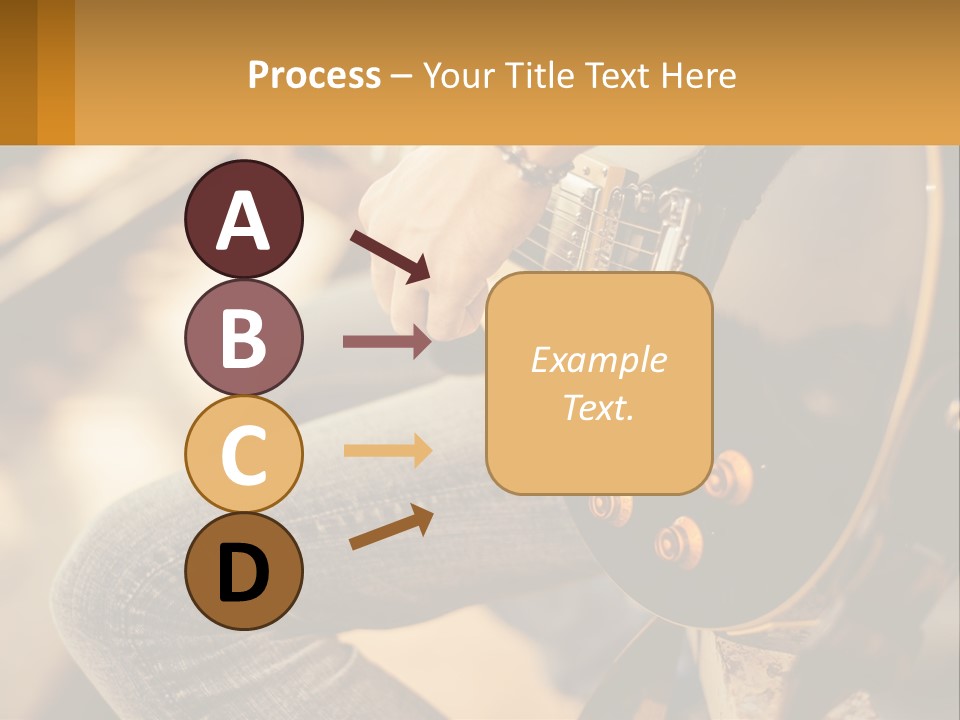 Process – Your Title Text Here

A

B

C

D

Example Text.